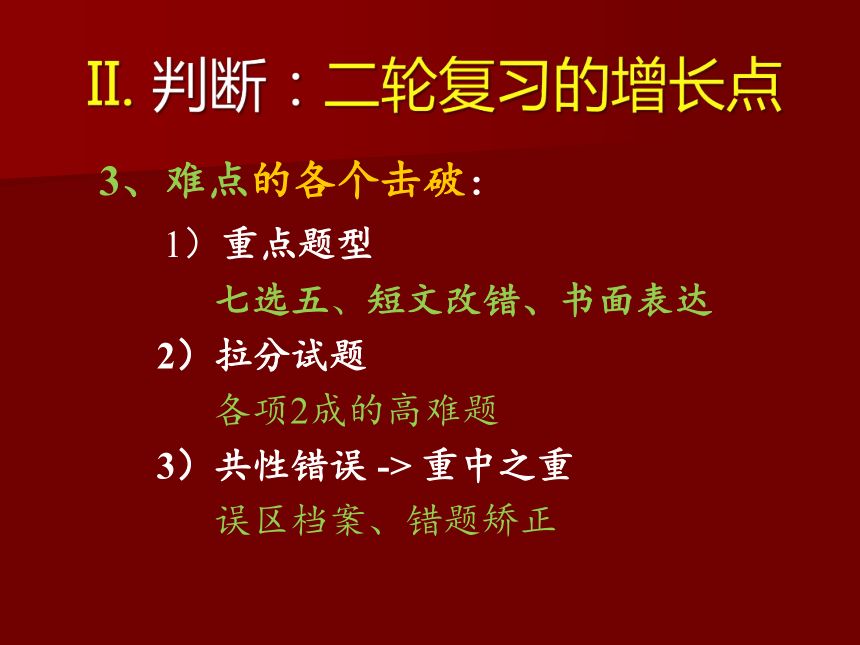 II. 判断：二轮复习的增长点

3、难点的各个击破：

1）重点题型

七选五、短文改错、书面表达

2）拉分试题

各项2成的高难题

3）共性错误 -> 重中之重

误区档案、错题矫正